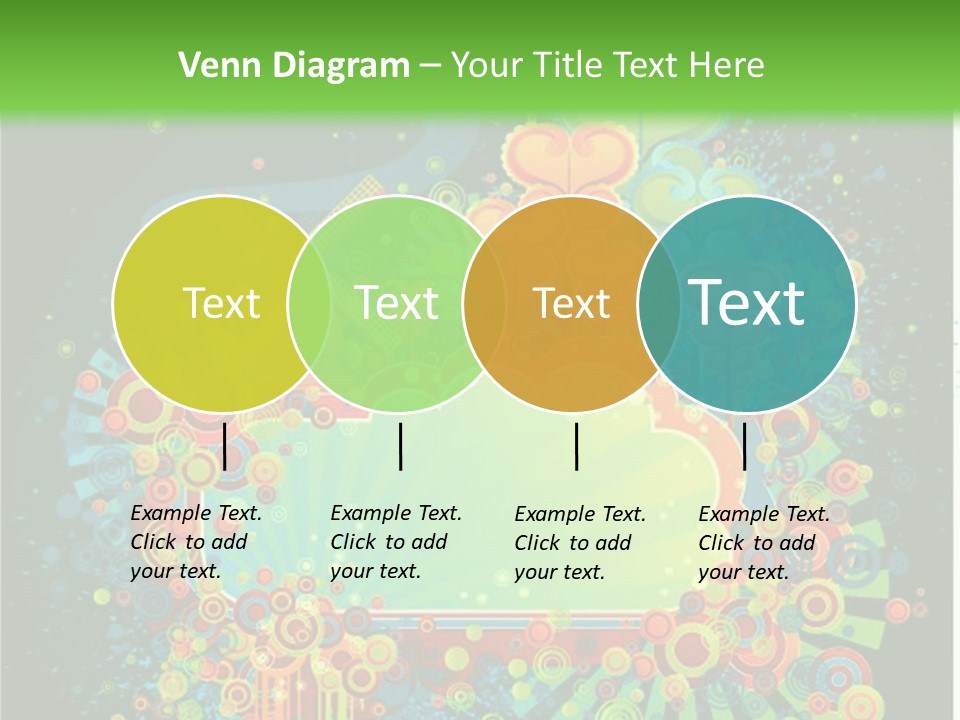 Venn Diagram – Your Title Text Here

Text

Text

Text

Text

Example Text. Click to add your text.

Example Text. Click to add your text.

Example Text. Click to add your text.

Example Text. Click to add your text.